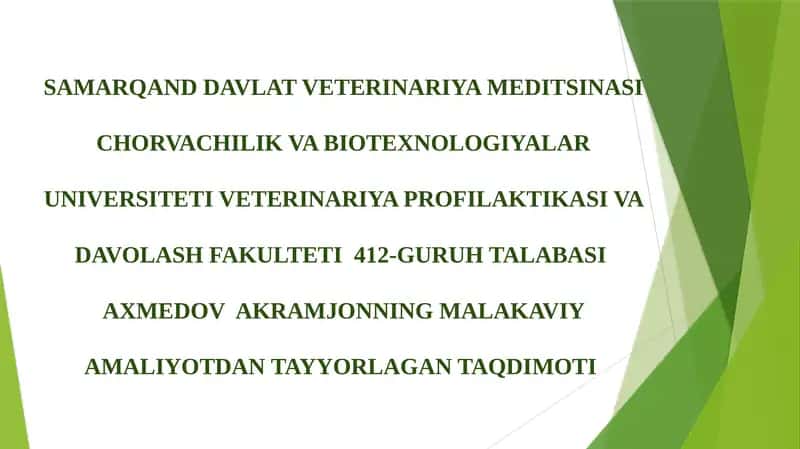 SAMARQAND DAVLAT VETERINARIYA MEDITSINASI CHORVACHILIK VA BIOTEXNOLOGIYALAR UNIVERSITETI VETERINARIYA PROFILAKTIKASI VA DAVOLASH FAKULTETI 412-GURUH TALABASI AXMEDOV AKRAMJONNING MALAKAVIY AMALIYOTDAN TAYYORLAGAN TAQDIMOTI